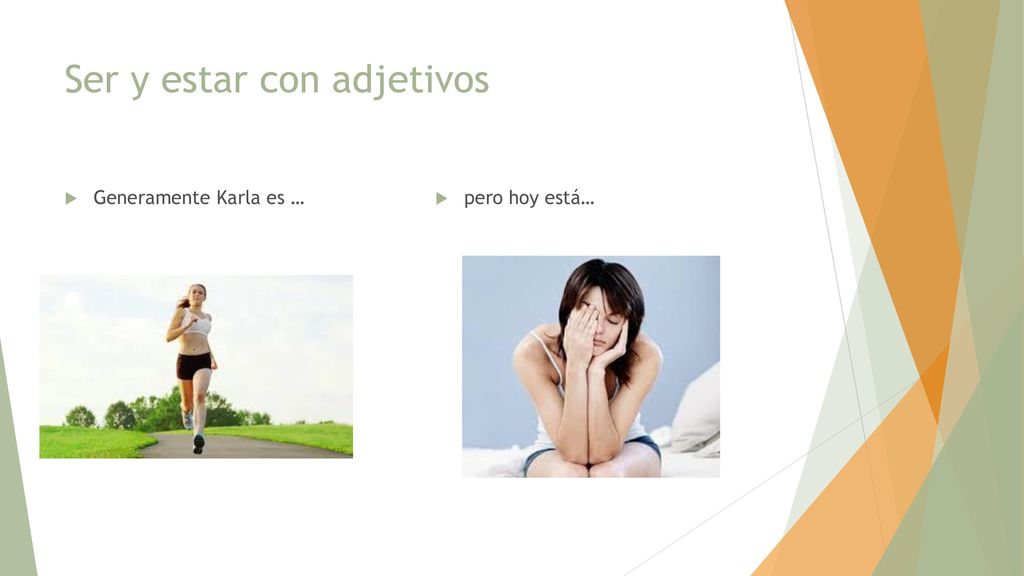 Ser y estar con adjetivos

Generamente Karla es …

pero hoy está…